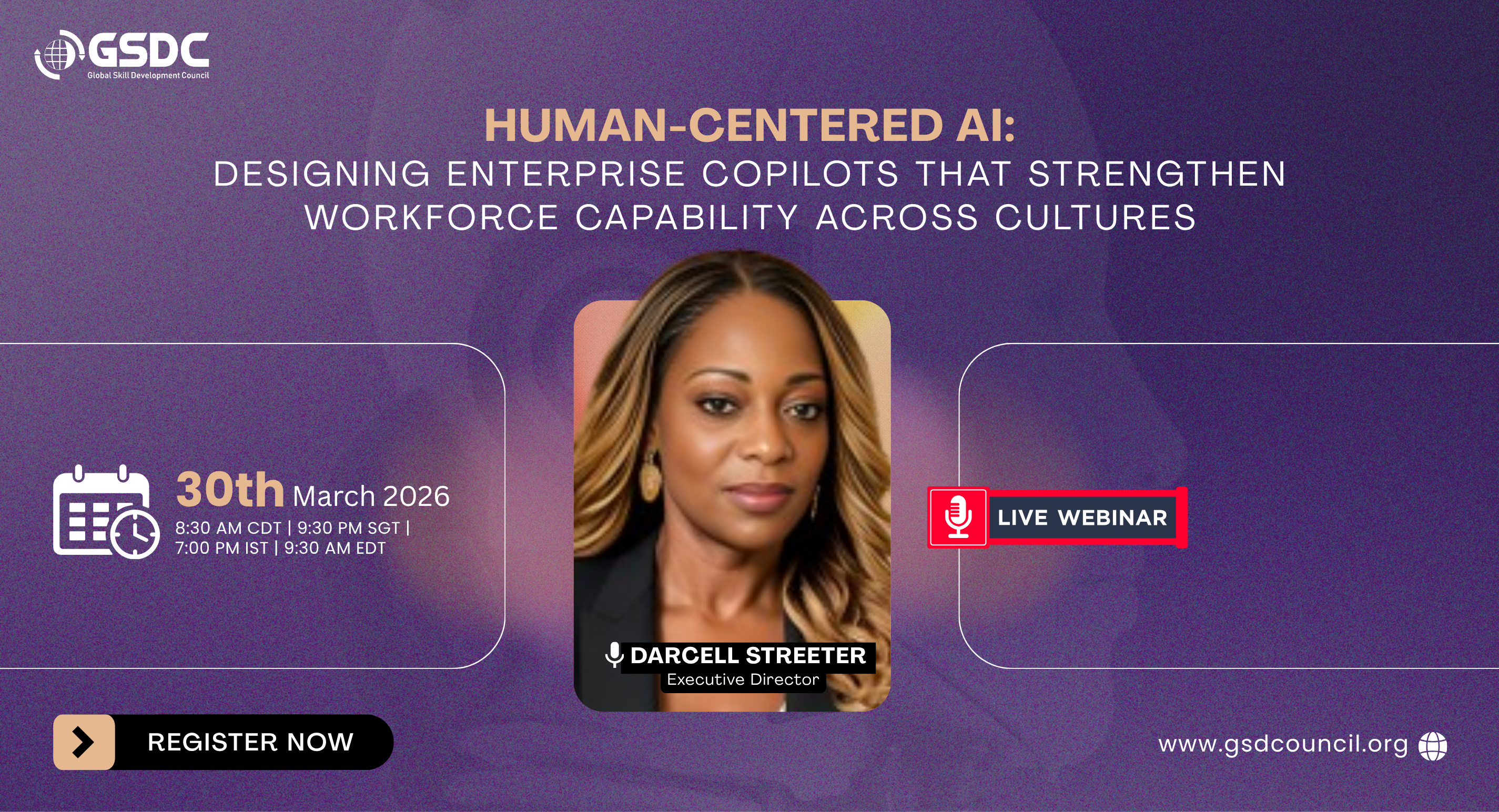 GSDC
Global Skill Development Council

HUMAN-CENTERED AI:
DESIGNING ENTERPRISE COPILOTS THAT STRENGTHEN WORKFORCE CAPABILITY ACROSS CULTURES

30th March 2026
8:30 AM CDT | 9:30 PM SGT | 7:00 PM IST | 9:30 AM EDT

DARCELL STREETER
Executive Director

LIVE WEBINAR

REGISTER NOW

www.gsdcouncil.org